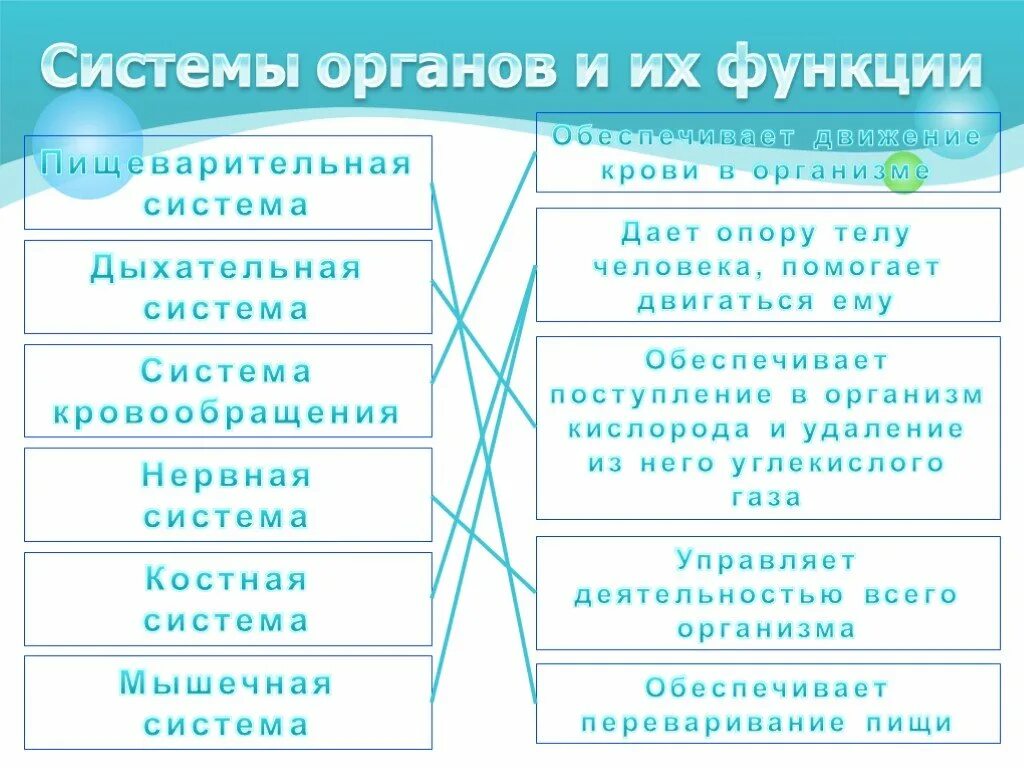 Системы органов и их функции

Пищеварительная система

Дыхательная система

Система кровообращения

Нервная система

Костная система

Мышечная система

Обеспечивает движение крови в организме

Дает опору телу человека, помогает двигаться ему

Обеспечивает поступление в организм кислорода и удаление из него углекислого газа

Управляет деятельностью всего организма

Обеспечивает переваривание пищи